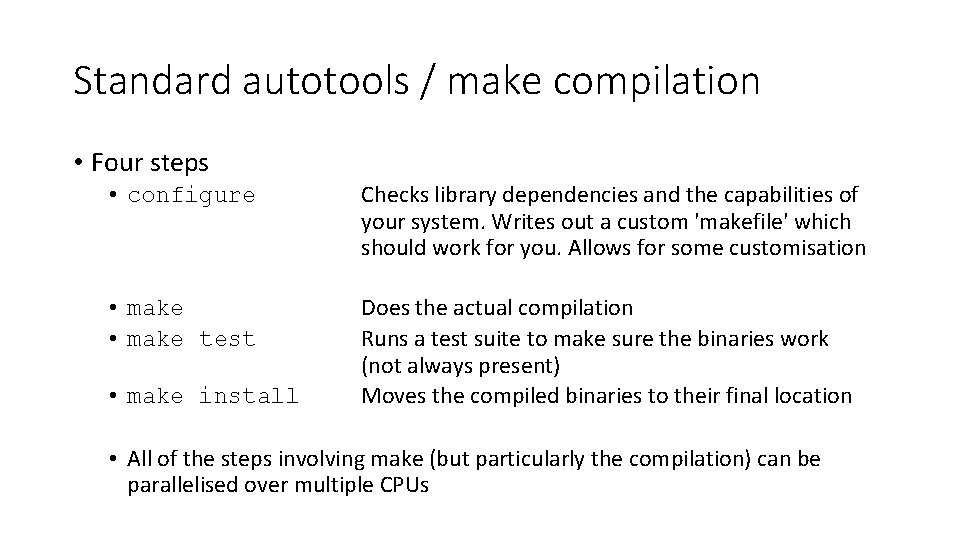 Standard autotools / make compilation

• Four steps
• configure	Checks library dependencies and the capabilities of your system. Writes out a custom 'makefile' which should work for you. Allows for some customisation

• make	Does the actual compilation
• make test	Runs a test suite to make sure the binaries work (not always present)
• make install	Moves the compiled binaries to their final location

• All of the steps involving make (but particularly the compilation) can be parallelised over multiple CPUs